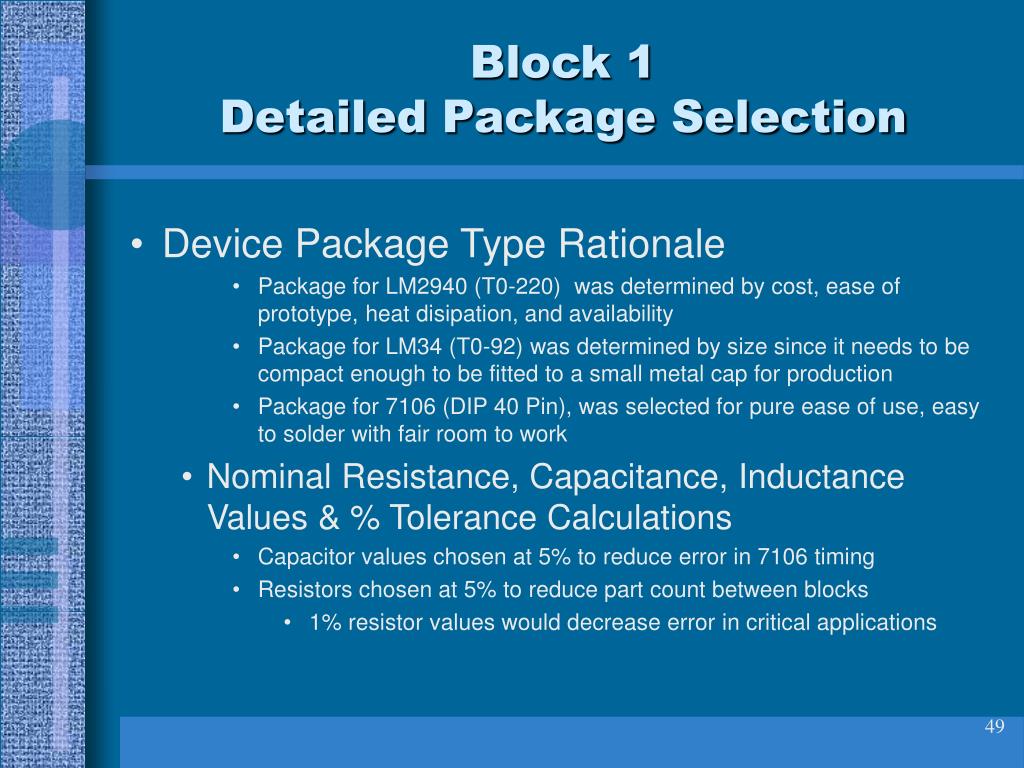 Block 1
Detailed Package Selection

• Device Package Type Rationale
  • Package for LM2940 (T0-220) was determined by cost, ease of prototype, heat disipation, and availability
  • Package for LM34 (T0-92) was determined by size since it needs to be compact enough to be fitted to a small metal cap for production
  • Package for 7106 (DIP 40 Pin), was selected for pure ease of use, easy to solder with fair room to work
• Nominal Resistance, Capacitance, Inductance Values & % Tolerance Calculations
  • Capacitor values chosen at 5% to reduce error in 7106 timing
  • Resistors chosen at 5% to reduce part count between blocks
    • 1% resistor values would decrease error in critical applications

49